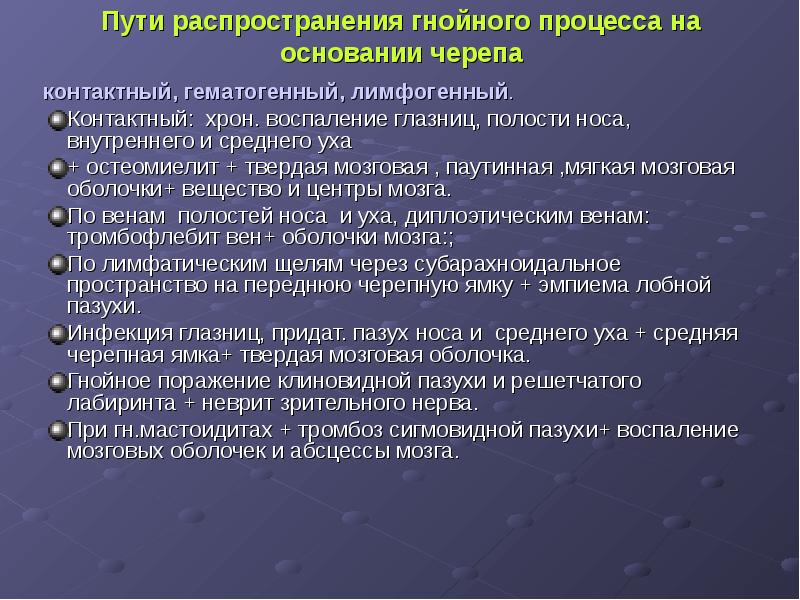 Пути распространения гнойного процесса на основании черепа

контактный, гематогенный, лимфогенный.

Контактный: хрон. воспаление глазниц, полости носа, внутреннего и среднего уха

+ остеомиелит + твердая мозговая , паутинная ,мягкая мозговая оболочки+ вещество и центры мозга.

По венам полостей носа и уха, диплоэтическим венам: тромбофлебит вен+ оболочки мозга:;

По лимфатическим щелям через субарахноидальное пространство на переднюю черепную ямку + эмпиема лобной пазухи.

Инфекция глазниц, придат. пазух носа и среднего уха + средняя черепная ямка+ твердая мозговая оболочка.

Гнойное поражение клиновидной пазухи и решетчатого лабиринта + неврит зрительного нерва.

При гн.мастоидитах + тромбоз сигмовидной пазухи+ воспаление мозговых оболочек и абсцессы мозга.